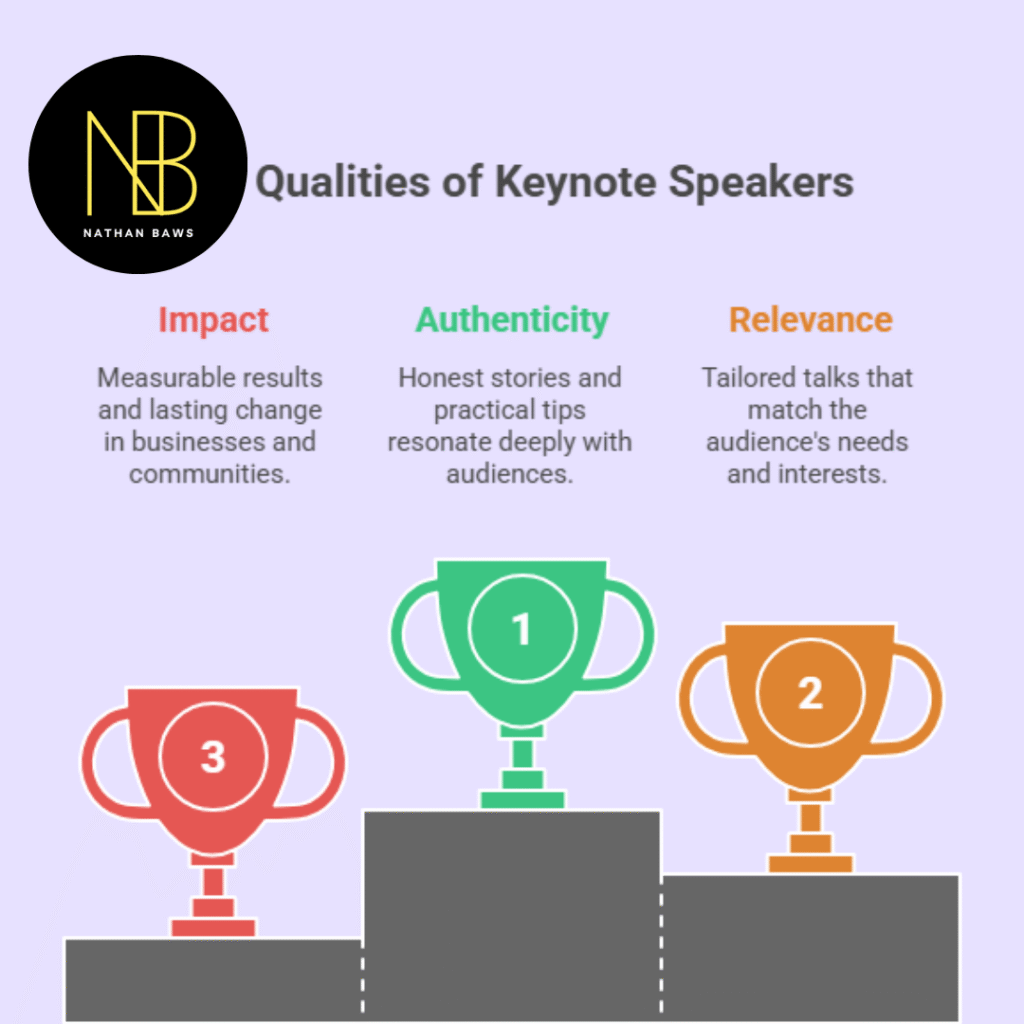 NB
NATHAN BAWS

Qualities of Keynote Speakers

Impact

Measurable results and lasting change in businesses and communities.

Authenticity

Honest stories and practical tips resonate deeply with audiences.

Relevance

Tailored talks that match the audience's needs and interests.

3

1

2